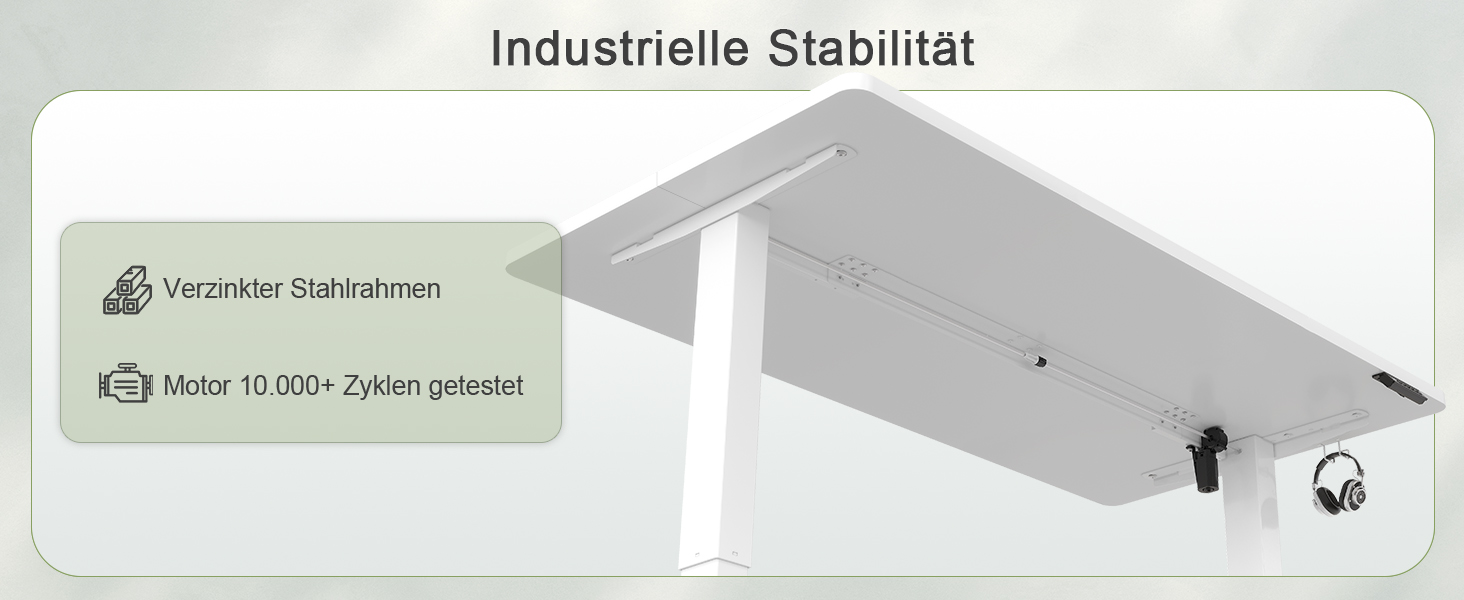 Industrielle Stabilität

Verzinkter Stahlrahmen

Motor 10.000+ Zyklen getestet